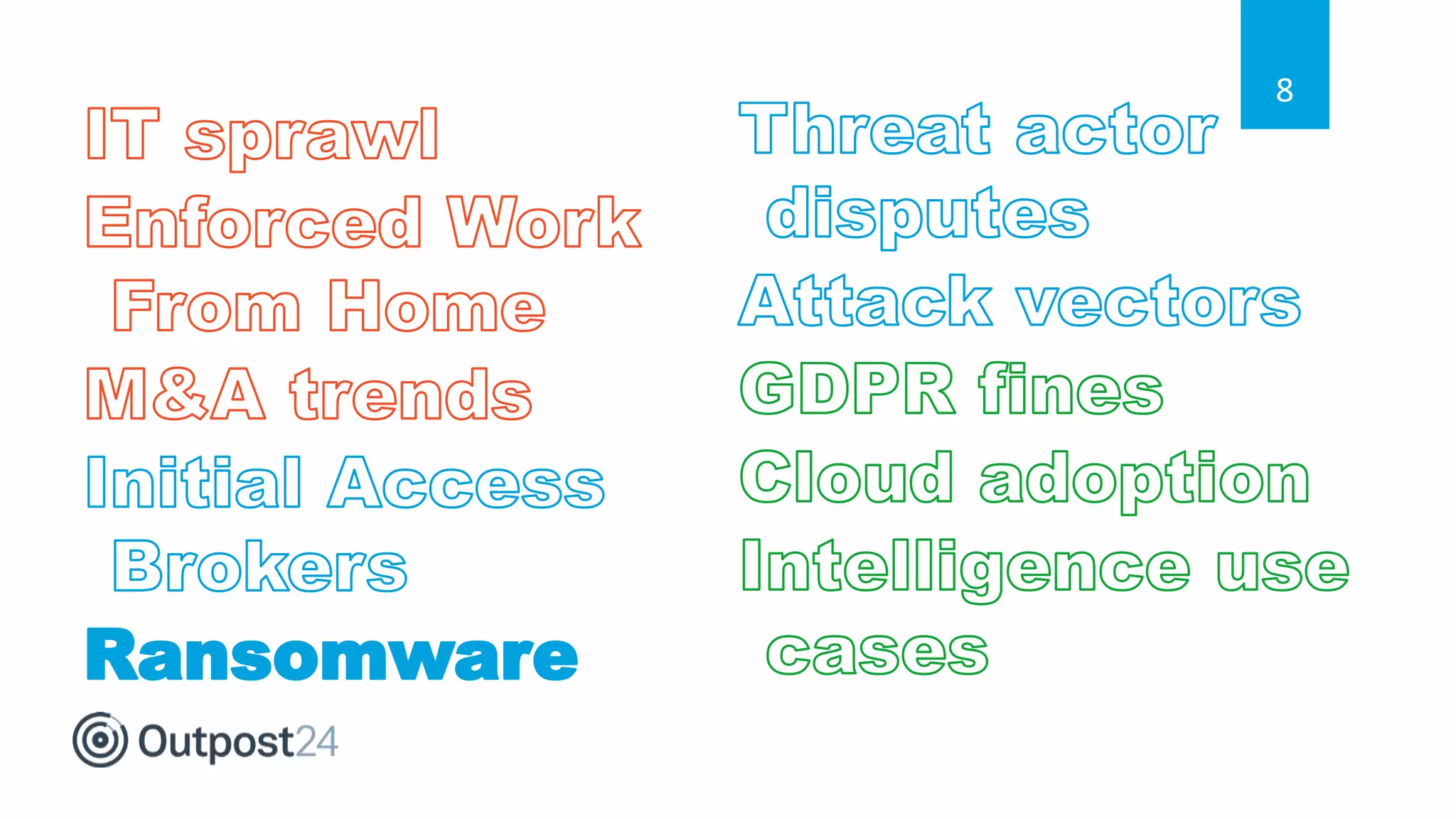 8

IT sprawl
Enforced Work From Home
M&A trends
Initial Access Brokers
Ransomware

Threat actor disputes
Attack vectors
GDPR fines
Cloud adoption
Intelligence use cases

Outpost24